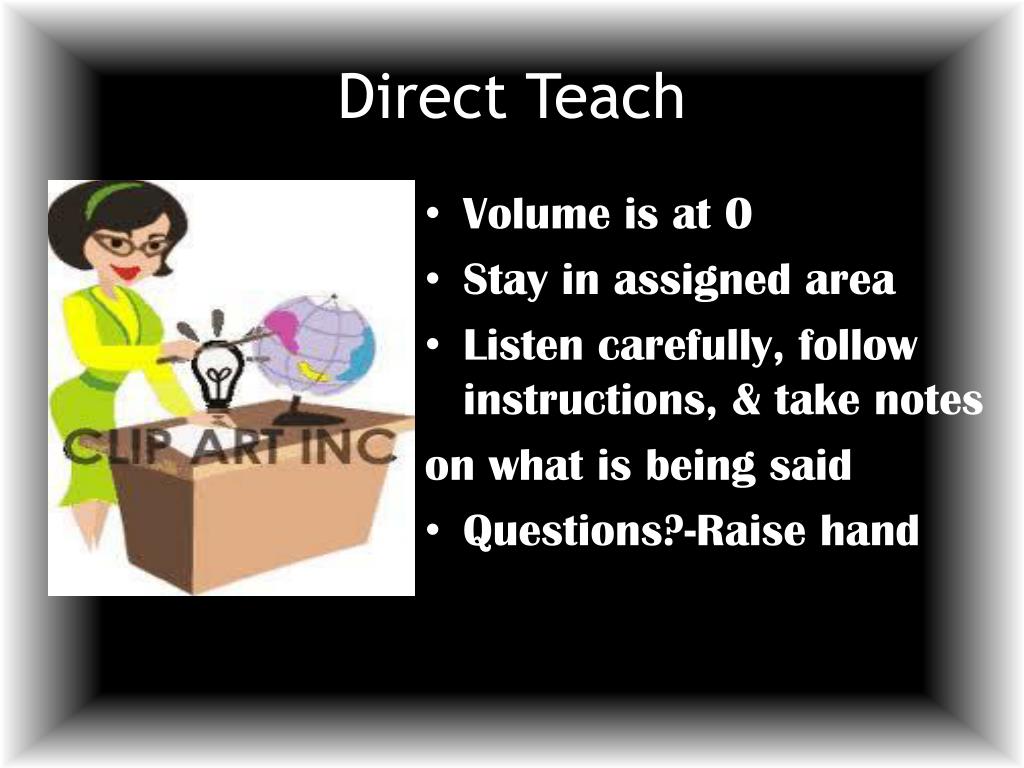 Direct Teach

CLIP ART INC

• Volume is at 0
• Stay in assigned area
• Listen carefully, follow instructions, & take notes
on what is being said
• Questions?-Raise hand